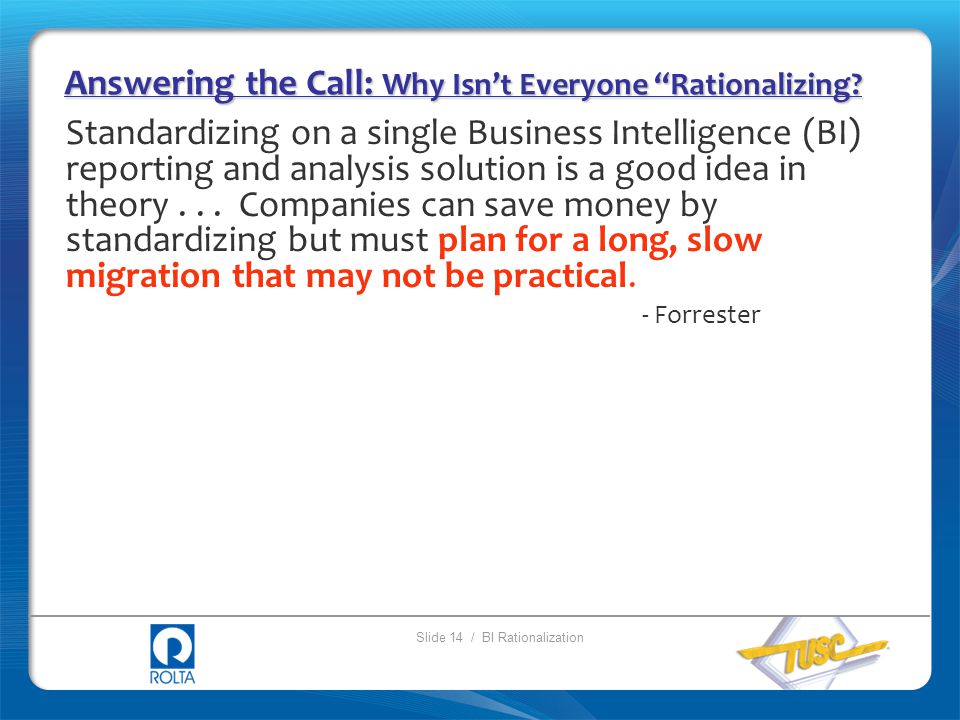 Answering the Call: Why Isn't Everyone "Rationalizing?

Standardizing on a single Business Intelligence (BI) reporting and analysis solution is a good idea in theory . . . Companies can save money by standardizing but must plan for a long, slow migration that may not be practical.

- Forrester

ROLTA

Slide 14 / BI Rationalization

TUSC